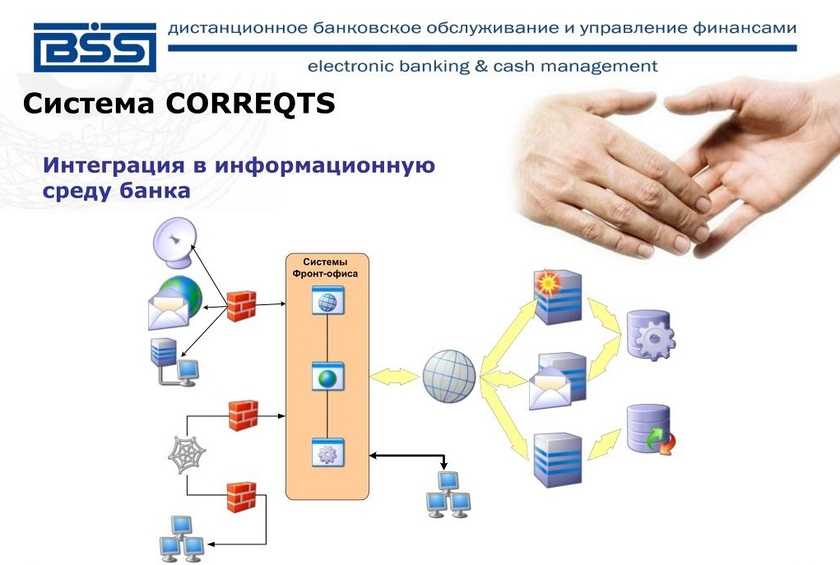 BSS

дистанционное банковское обслуживание и управление финансами

electronic banking & cash management

Система CORREQTS

Интеграция в информационную среду банка

Системы Фронт-офиса